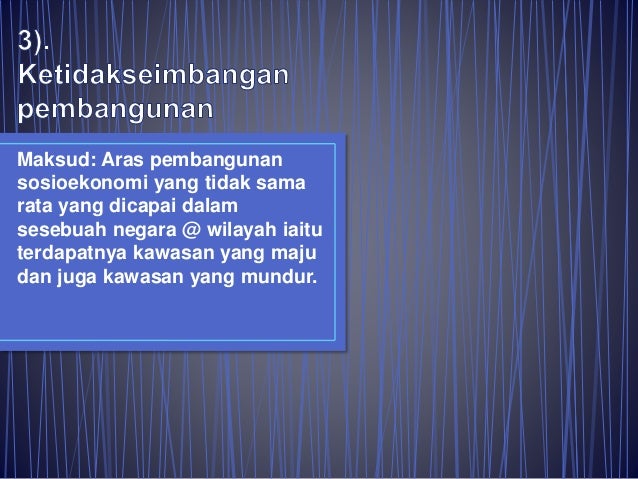 3).
Ketidakseimbangan pembangunan

Maksud: Aras pembangunan sosioekonomi yang tidak sama rata yang dicapai dalam sesebuah negara @ wilayah iaitu terdapatnya kawasan yang maju dan juga kawasan yang mundur.